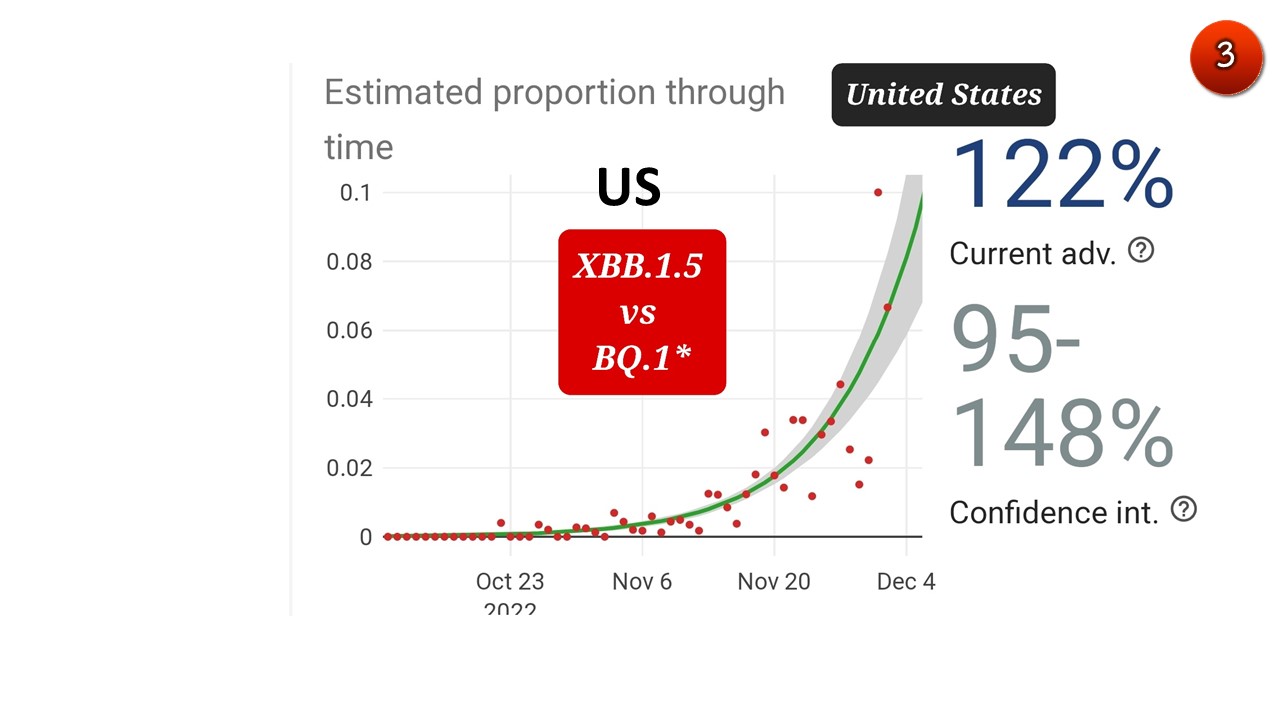 3

Estimated proportion through time

United States

US

XBB.1.5 vs BQ.1*

0.1
0.08
0.06
0.04
0.02
0

Oct 23 2022
Nov 6
Nov 20
Dec 4

122%
Current adv. ?

95-148%
Confidence int. ?